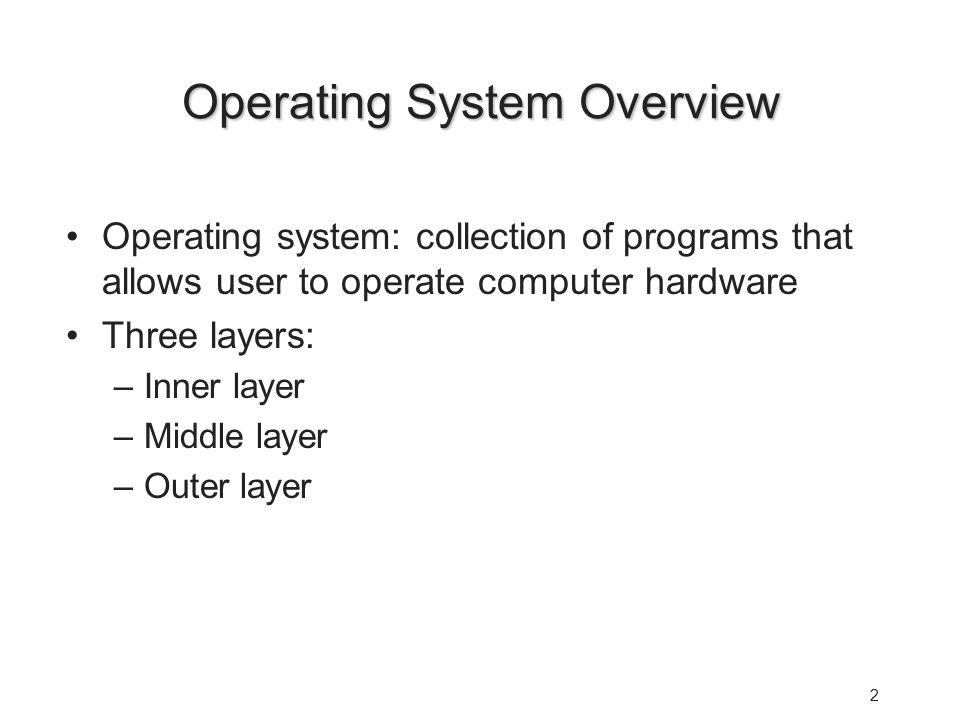 Operating System Overview

• Operating system: collection of programs that allows user to operate computer hardware
• Three layers:
– Inner layer
– Middle layer
– Outer layer

2